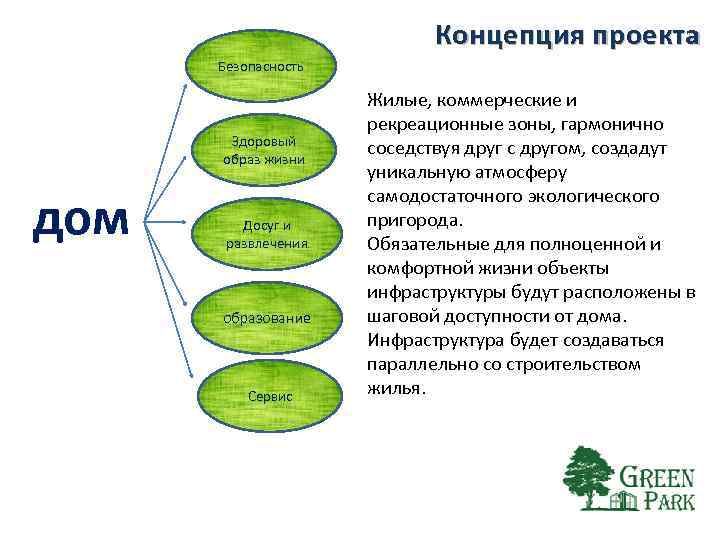 Концепция проекта

ДОМ

Безопасность

Здоровый образ жизни

Досуг и развлечения

образование

Сервис

Жилые, коммерческие и рекреационные зоны, гармонично соседствуя друг с другом, создадут уникальную атмосферу самодостаточного экологического пригорода.
Обязательные для полноценной и комфортной жизни объекты инфраструктуры будут расположены в шаговой доступности от дома.
Инфраструктура будет создаваться параллельно со строительством жилья.

GREEN PARK